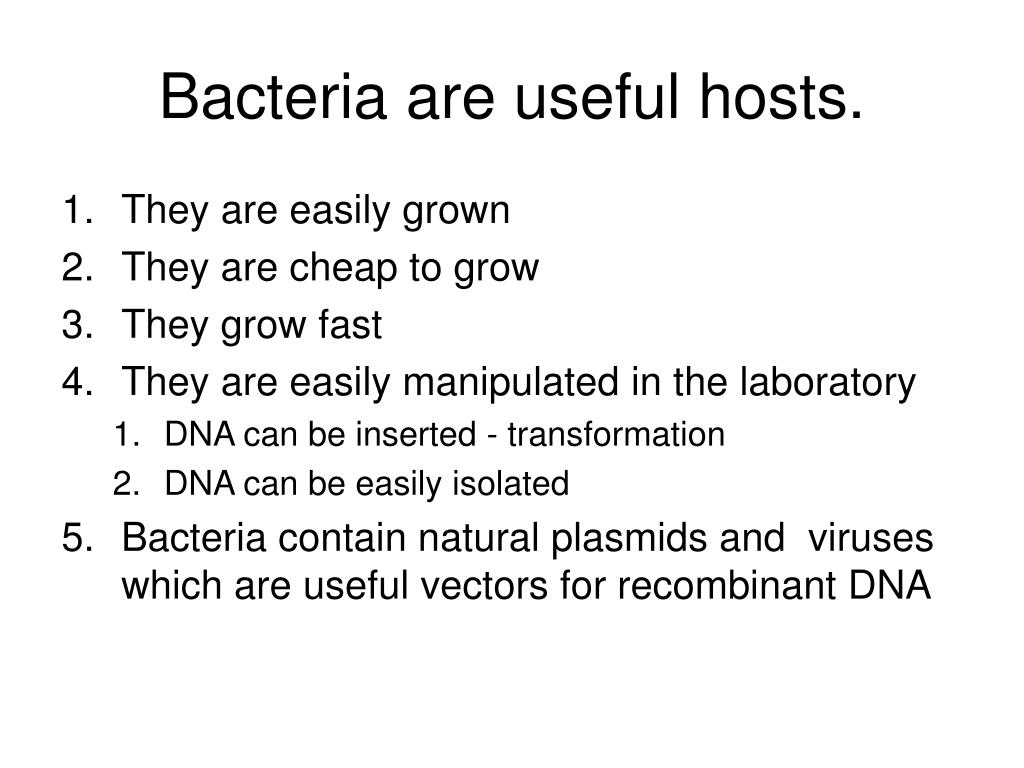 Bacteria are useful hosts.

1. They are easily grown
2. They are cheap to grow
3. They grow fast
4. They are easily manipulated in the laboratory
   1. DNA can be inserted - transformation
   2. DNA can be easily isolated
5. Bacteria contain natural plasmids and viruses which are useful vectors for recombinant DNA